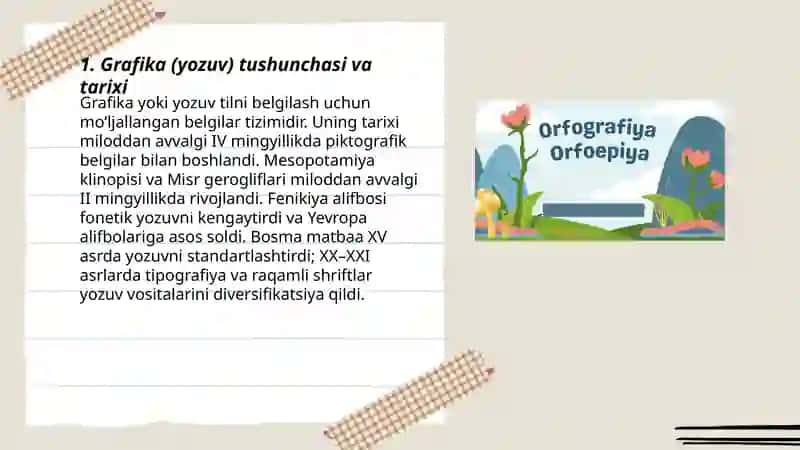 1. Grafika (yozuv) tushunchasi va tarixi

Grafika yoki yozuv tilni belgilash uchun mo'ljallangan belgilar tizimidir. Uning tarixi miloddan avvalgi IV mingyillikda piktografik belgilar bilan boshlandi. Mesopotamiya klinopisi va Misr gerogliflari miloddan avvalgi II mingyillikda rivojlandi. Fenikiya alifbosi fonetik yozuvni kengaytirdi va Yevropa alifbolariga asos soldi. Bosma matbaa XV asrda yozuvni standartlashtirdi; XX–XXI asrlarda tipografiya va raqamli shriftlar yozuv vositalarini diversifikatsiya qildi.

Orfografiya
Orfoepiya